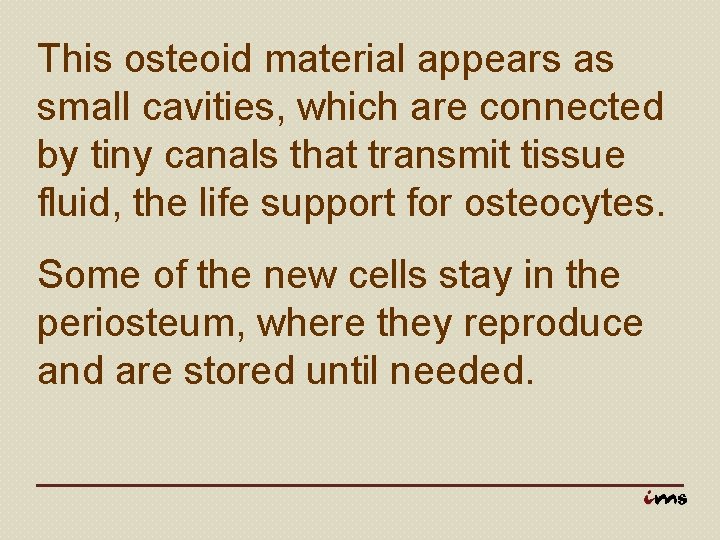 This osteoid material appears as small cavities, which are connected by tiny canals that transmit tissue fluid, the life support for osteocytes.

Some of the new cells stay in the periosteum, where they reproduce and are stored until needed.

ims